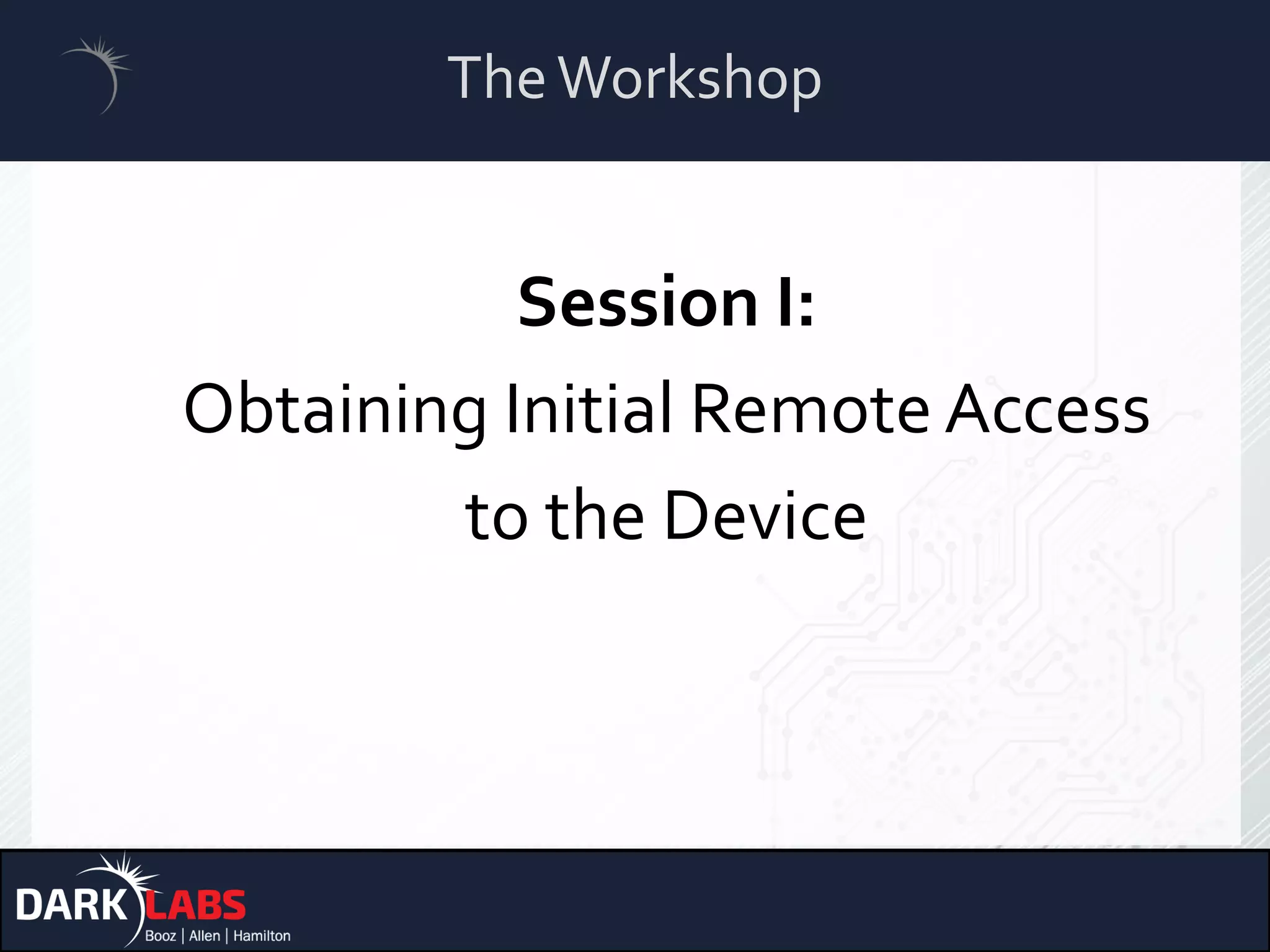 The Workshop

Session I:

Obtaining Initial Remote Access to the Device

DARK LABS
Booz | Allen | Hamilton